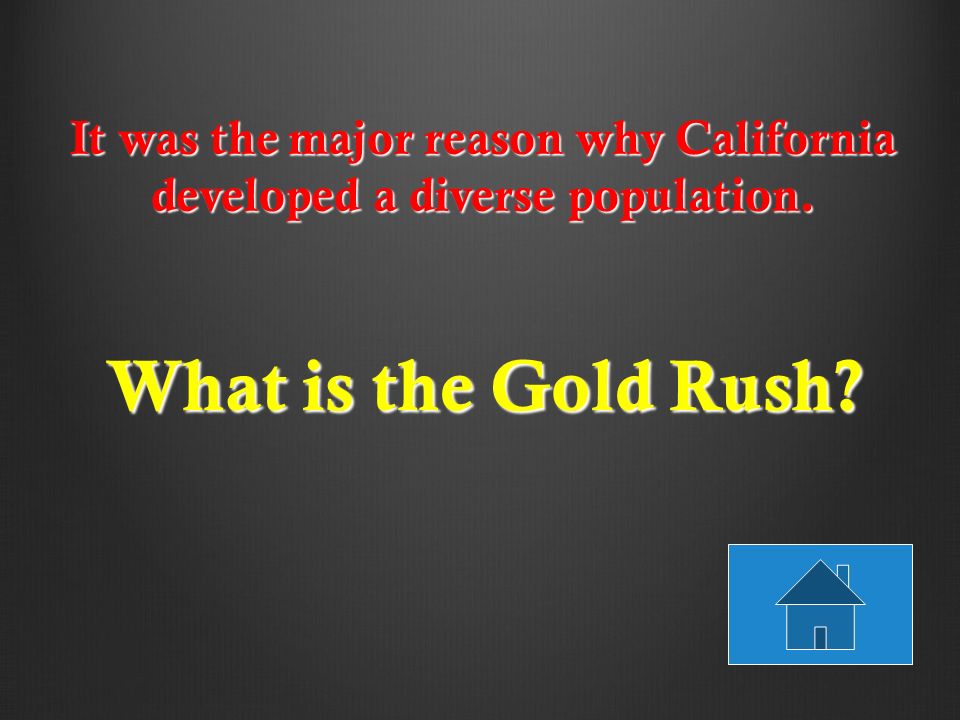 It was the major reason why California developed a diverse population.

What is the Gold Rush?